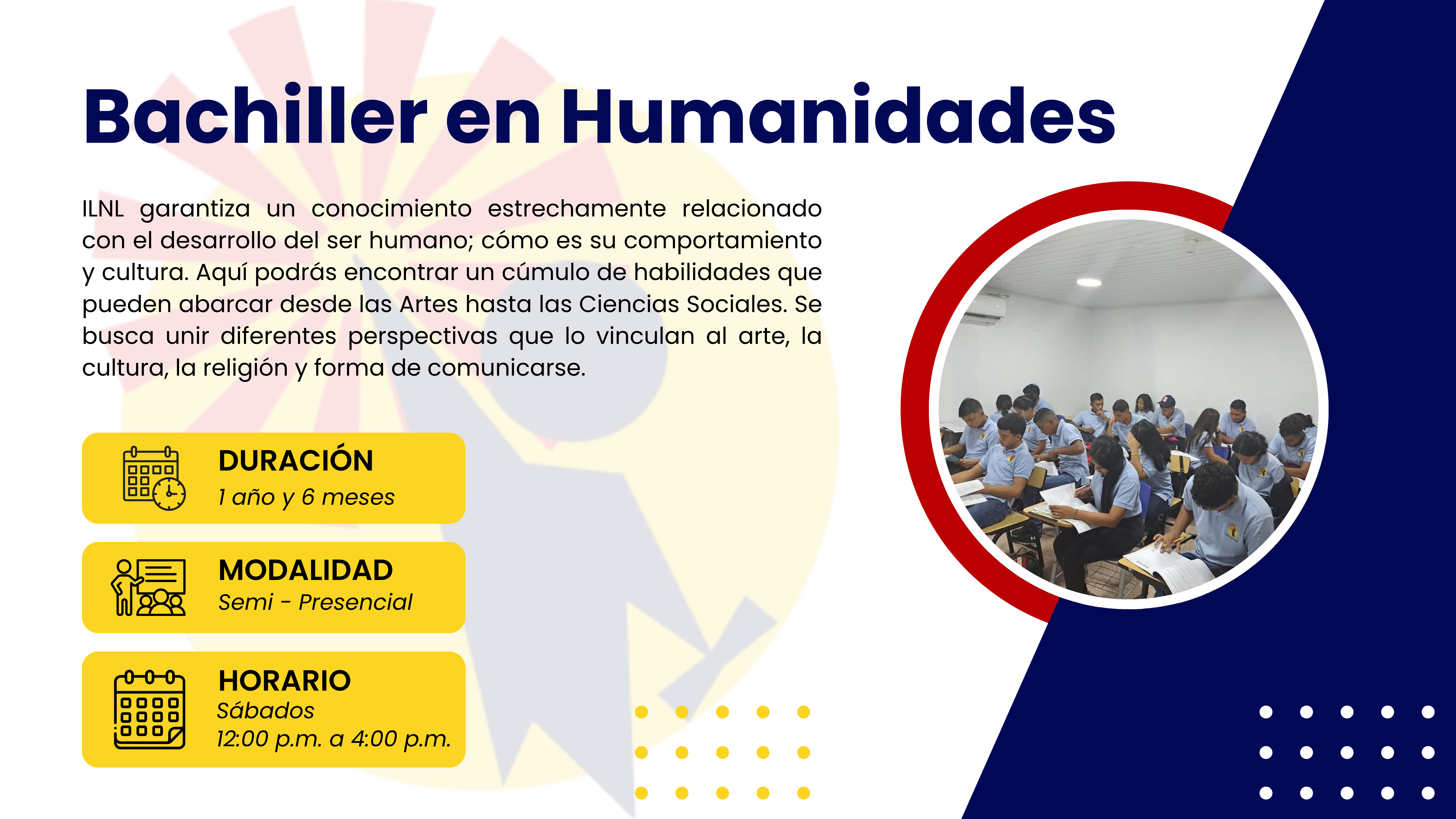 Bachiller en Humanidades

ILNL garantiza un conocimiento estrechamente relacionado con el desarrollo del ser humano; cómo es su comportamiento y cultura. Aquí podrás encontrar un cúmulo de habilidades que pueden abarcar desde las Artes hasta las Ciencias Sociales. Se busca unir diferentes perspectivas que lo vinculan al arte, la cultura, la religión y forma de comunicarse.

DURACIÓN
1 año y 6 meses

MODALIDAD
Semi - Presencial

HORARIO
Sábados
12:00 p.m. a 4:00 p.m.